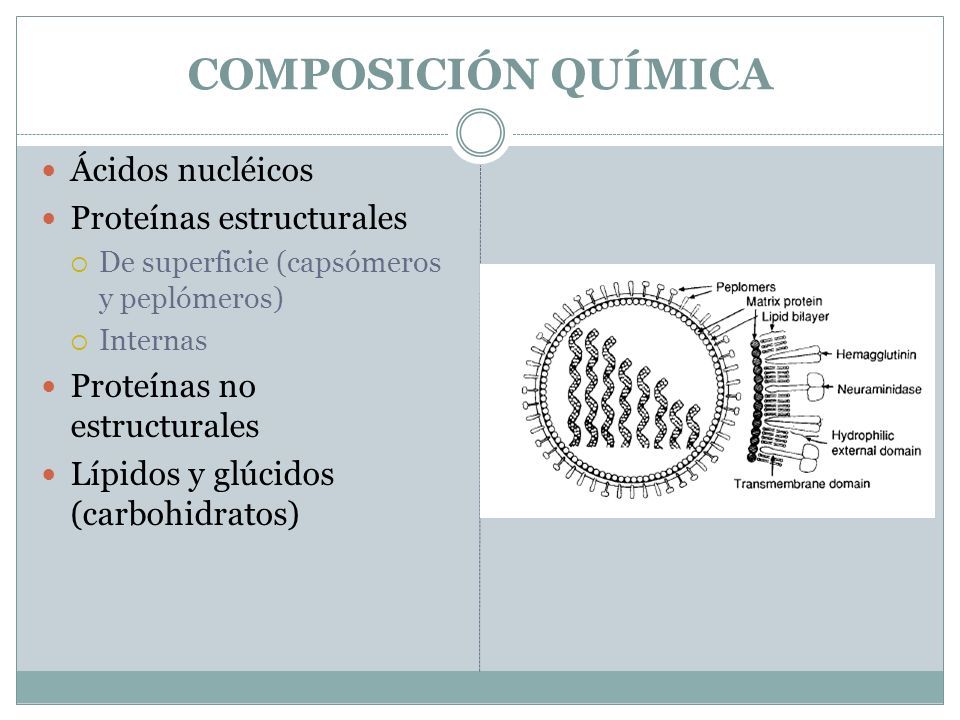 COMPOSICIÓN QUÍMICA

Ácidos nucléicos

Proteínas estructurales

De superficie (capsómeros y peplómeros)

Internas

Proteínas no estructurales

Lípidos y glúcidos (carbohidratos)

Peplomers
Matrix protein
Lipid bilayer
Hemagglutinin
Neuraminidase
Hydrophilic external domain
Transmembrane domain